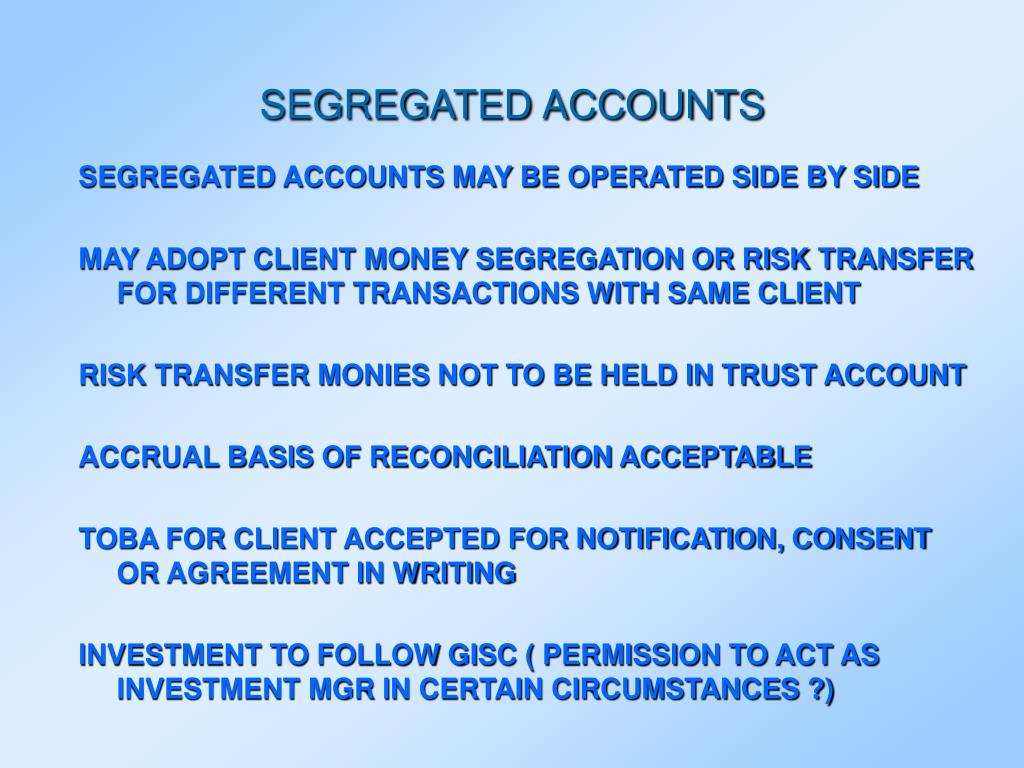 SEGREGATED ACCOUNTS

SEGREGATED ACCOUNTS MAY BE OPERATED SIDE BY SIDE

MAY ADOPT CLIENT MONEY SEGREGATION OR RISK TRANSFER FOR DIFFERENT TRANSACTIONS WITH SAME CLIENT

RISK TRANSFER MONIES NOT TO BE HELD IN TRUST ACCOUNT

ACCRUAL BASIS OF RECONCILIATION ACCEPTABLE

TOBA FOR CLIENT ACCEPTED FOR NOTIFICATION, CONSENT OR AGREEMENT IN WRITING

INVESTMENT TO FOLLOW GISC ( PERMISSION TO ACT AS INVESTMENT MGR IN CERTAIN CIRCUMSTANCES ?)